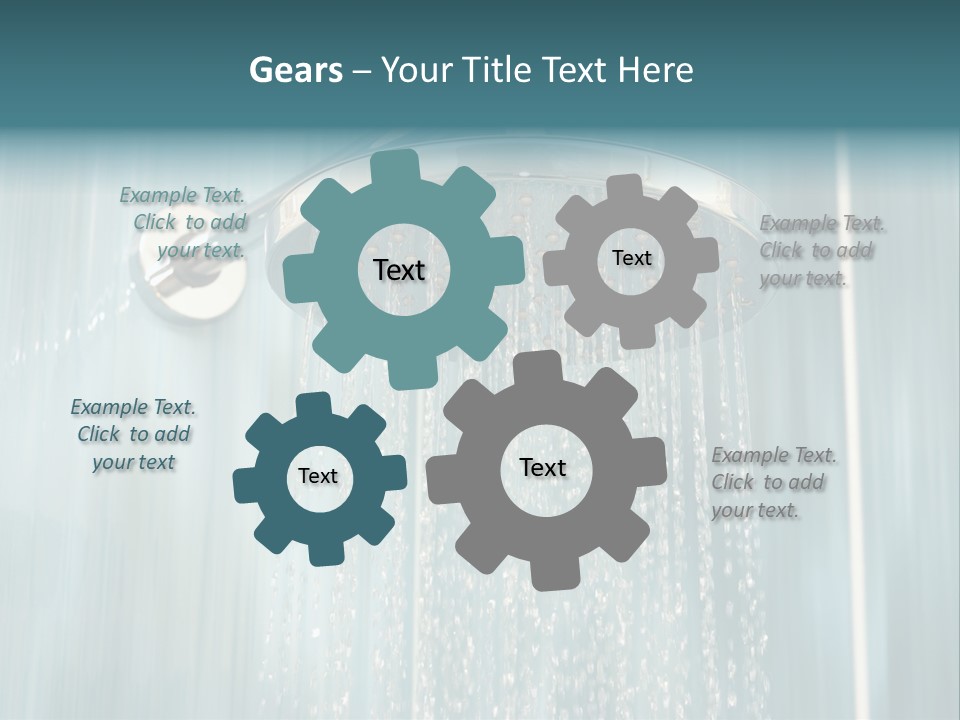 Gears – Your Title Text Here

Example Text. Click to add your text.

Text

Text

Example Text. Click to add your text.

Example Text. Click to add your text

Text

Text

Example Text. Click to add your text.